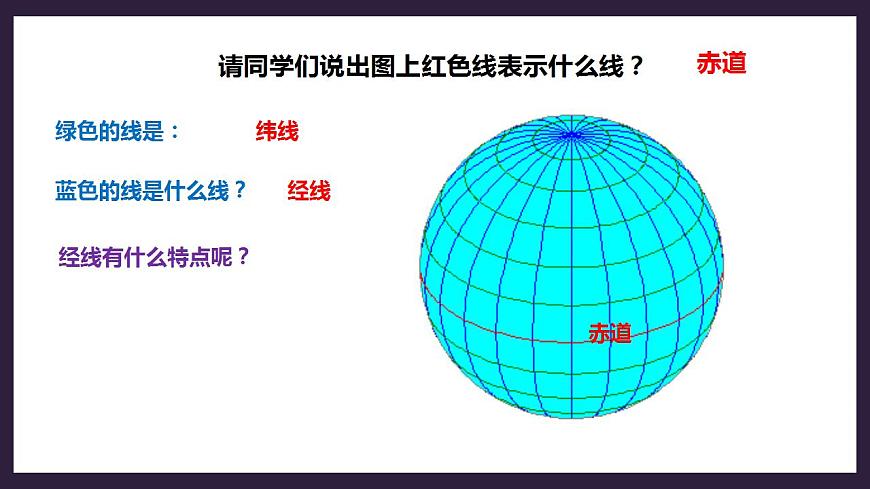 请同学们说出图上红色线表示什么线？ 赤道

绿色的线是： 纬线

蓝色的线是什么线？ 经线

经线有什么特点呢？

赤道